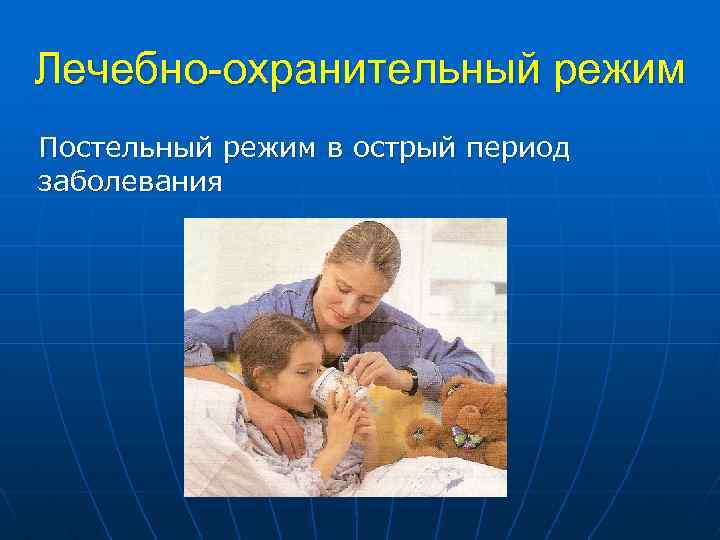 Лечебно-охранительный режим

Постельный режим в острый период заболевания